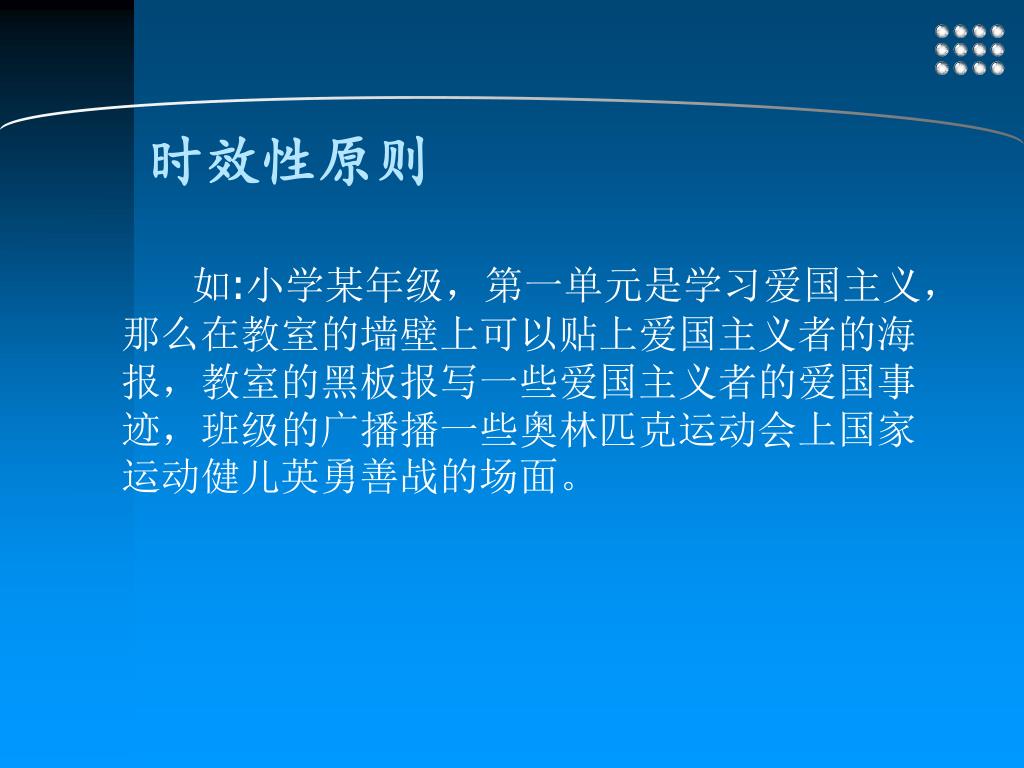 时效性原则

如:小学某年级，第一单元是学习爱国主义，那么在教室的墙壁上可以贴上爱国主义者的海报，教室的黑板报写一些爱国主义者的爱国事迹，班级的广播播一些奥林匹克运动会上国家运动健儿英勇善战的场面。